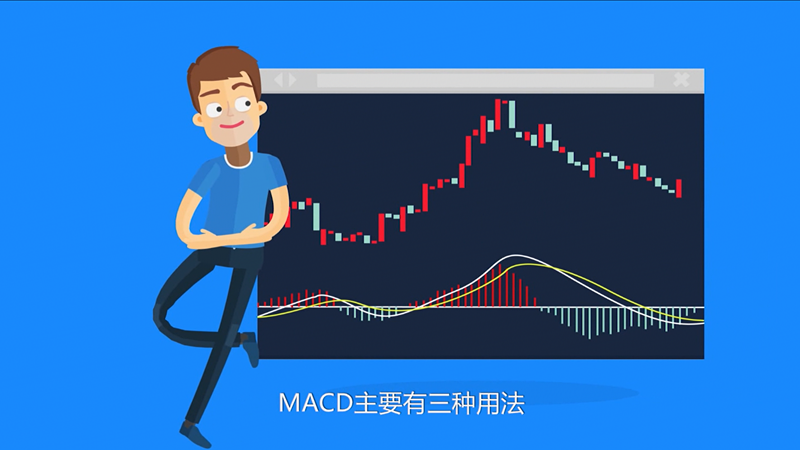 MACD主要有三种用法